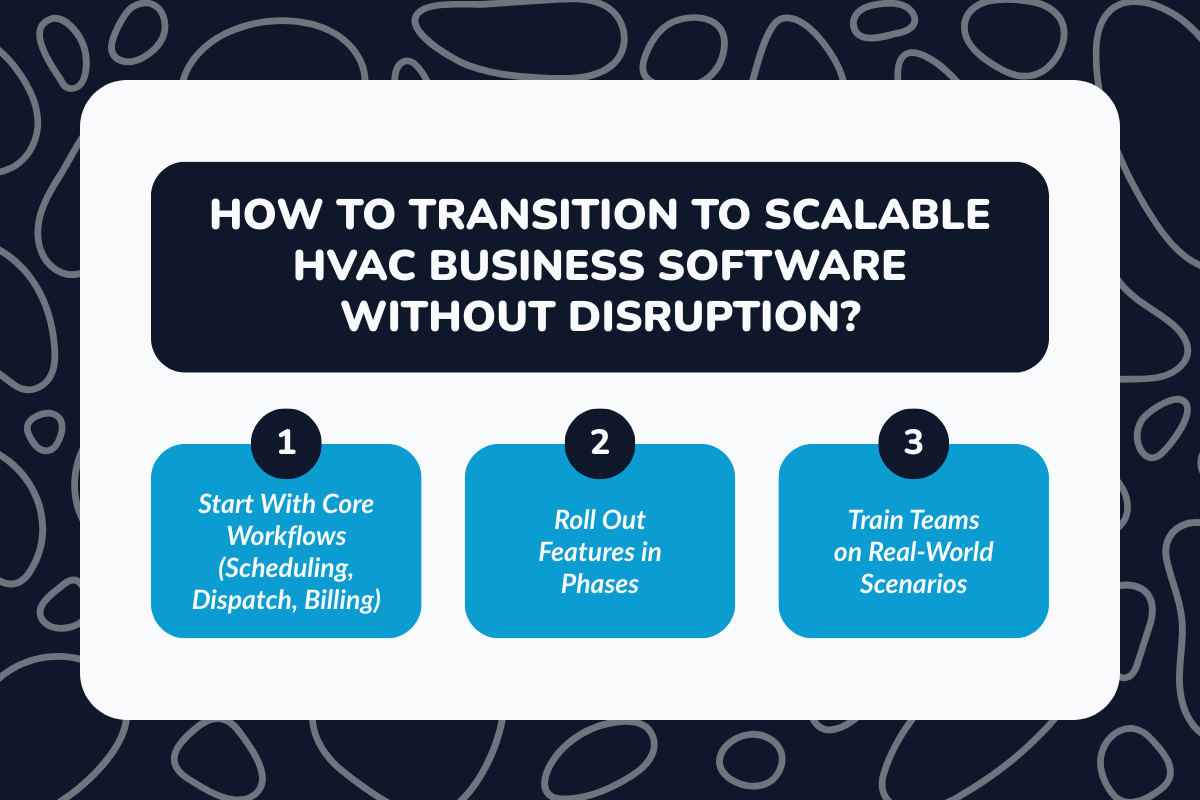 HOW TO TRANSITION TO SCALABLE HVAC BUSINESS SOFTWARE WITHOUT DISRUPTION?

1

Start With Core Workflows (Scheduling, Dispatch, Billing)

2

Roll Out Features in Phases

3

Train Teams on Real-World Scenarios